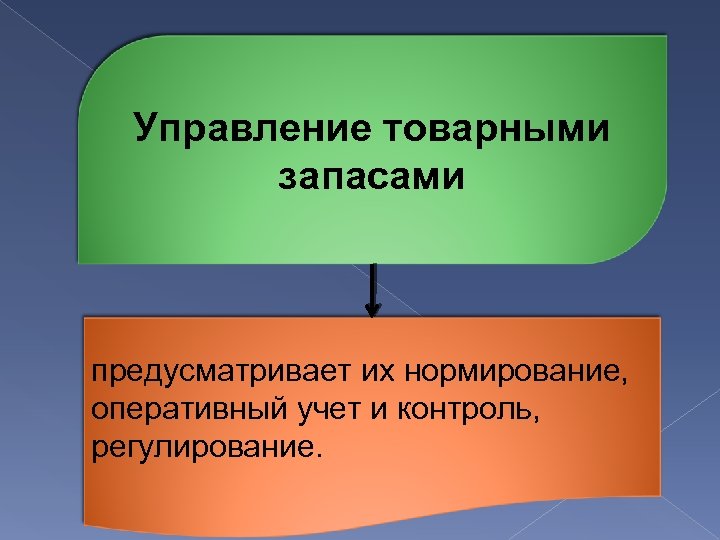 Управление товарными запасами

предусматривает их нормирование, оперативный учет и контроль, регулирование.